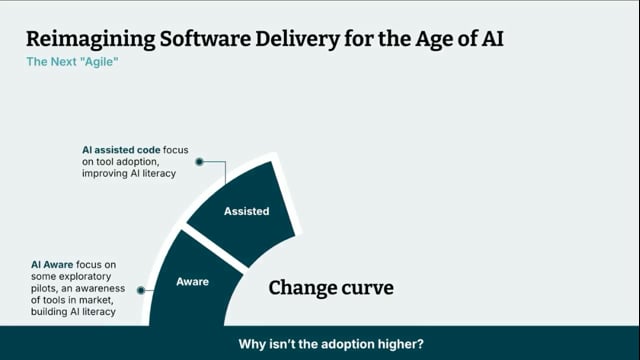 Reimagining Software Delivery for the Age of AI

The Next "Agile"

AI assisted code focus on tool adoption, improving AI literacy

Assisted

AI Aware focus on some exploratory pilots, an awareness of tools in market, building AI literacy

Aware

Change curve

Why isn't the adoption higher?